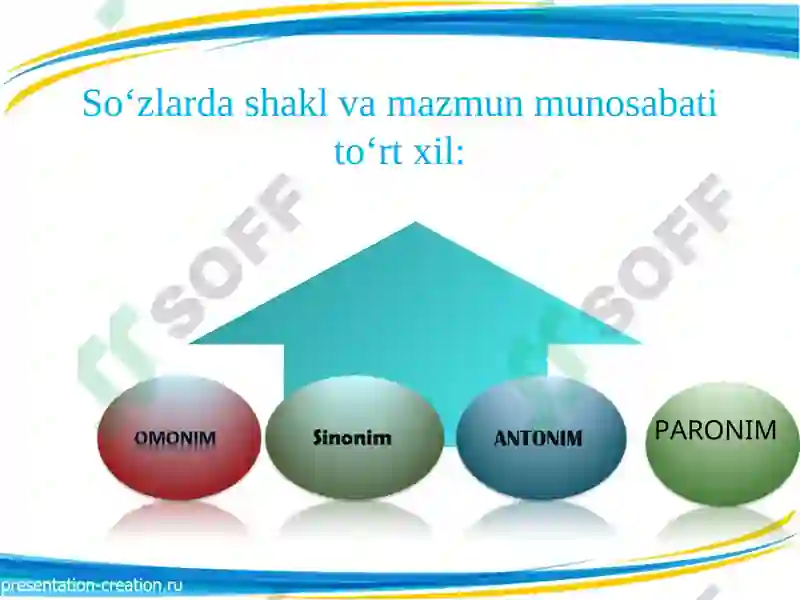 So‘zlarda shakl va mazmun munosabati to‘rt xil:

SOFF

SOFF

OMONIM

Sinonim

ANTONIM

PARONIM

presentation-creation.ru